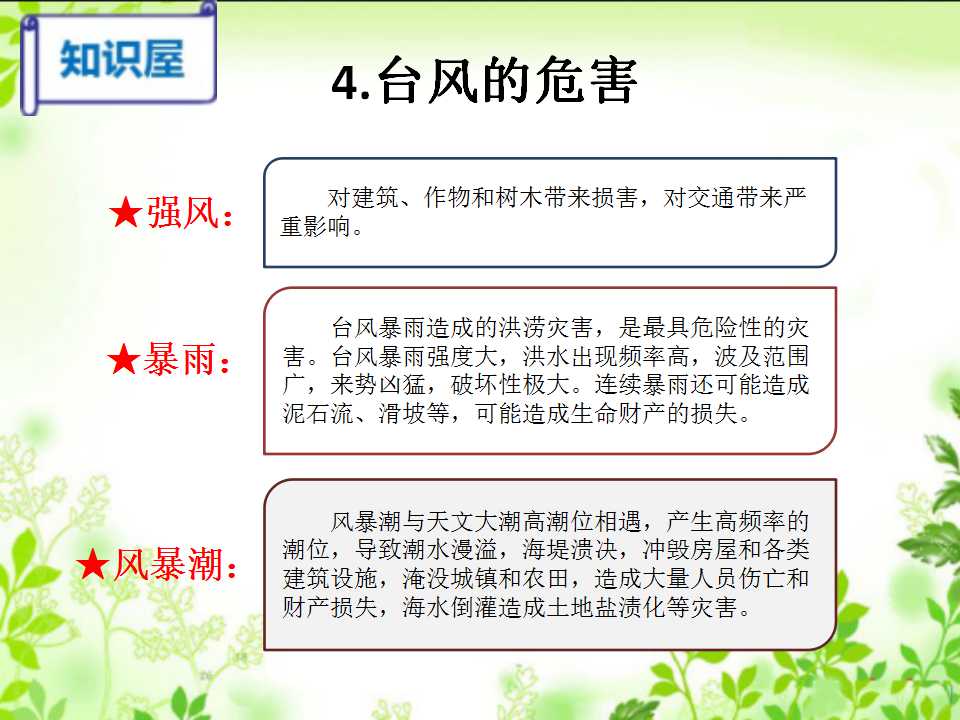 知识屋

4.台风的危害

★强风：

对建筑、作物和树木带来损害，对交通带来严重影响。

★暴雨：

台风暴雨造成的洪涝灾害，是最具危险性的灾害。台风暴雨强度大，洪水出现频率高，波及范围广，来势凶猛，破坏性极大。连续暴雨还可能造成泥石流、滑坡等，可能造成生命财产的损失。

★风暴潮：

风暴潮与天文大潮高潮位相遇，产生高频率的潮位，导致潮水漫溢，海堤溃决，冲毁房屋和各类建筑设施，淹没城镇和农田，造成大量人员伤亡和财产损失，海水倒灌造成土地盐渍化等灾害。